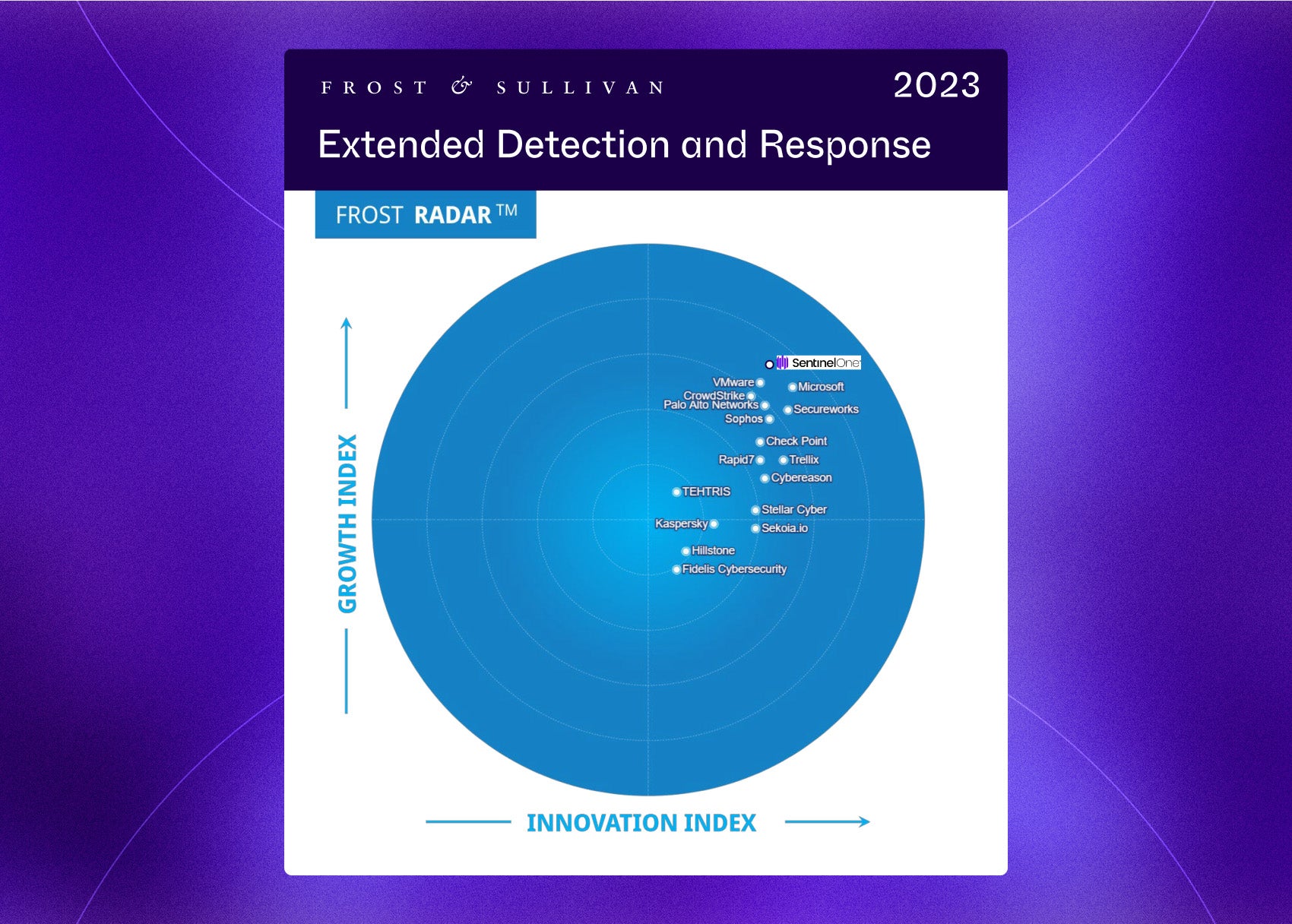 FROST & SULLIVAN 2023

Extended Detection and Response

FROST RADAR™

GROWTH INDEX

SentinelOne

VMware

Microsoft

CrowdStrike

Palo Alto Networks

Secureworks

Sophos

Check Point

Rapid7

Trellix

Cybereason

TEHTRIS

Stellar Cyber

Kaspersky

Sekoia.io

Hillstone

Fidelis Cybersecurity

INNOVATION INDEX